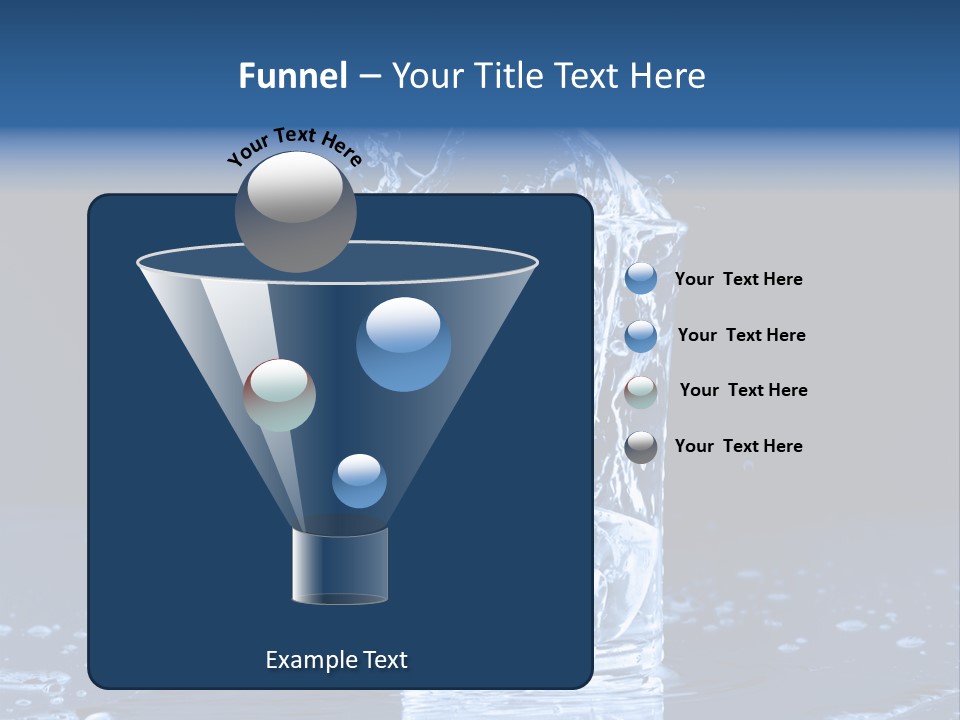 Funnel – Your Title Text Here

Your Text Here

Your Text Here

Your Text Here

Your Text Here

Your Text Here

Example Text